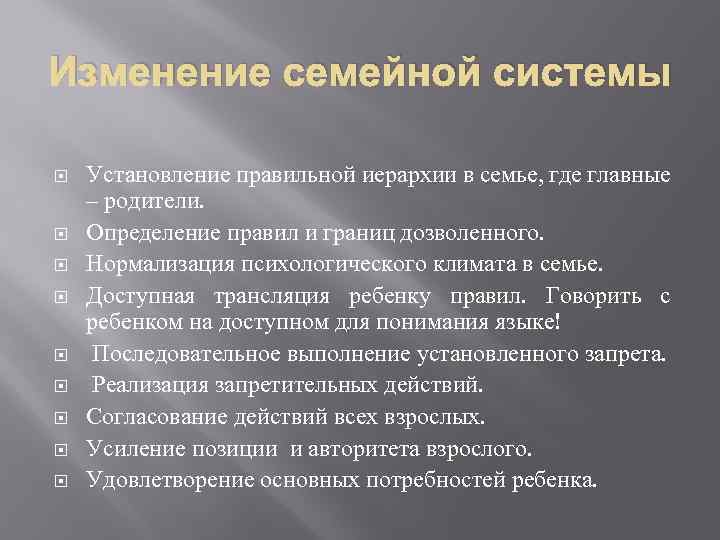 Изменение семейной системы

Установление правильной иерархии в семье, где главные – родители.

Определение правил и границ дозволенного.

Нормализация психологического климата в семье.

Доступная трансляция ребенку правил. Говорить с ребенком на доступном для понимания языке!

Последовательное выполнение установленного запрета.

Реализация запретительных действий.

Согласование действий всех взрослых.

Усиление позиции и авторитета взрослого.

Удовлетворение основных потребностей ребенка.